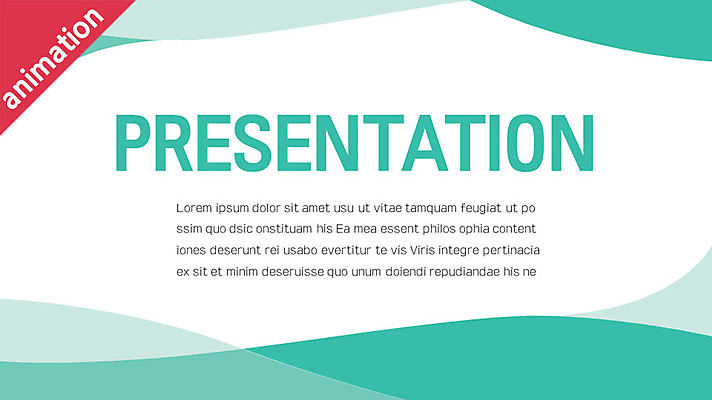 animation

PRESENTATION

Lorem ipsum dolor sit amet usu ut vitae tamquam feugiat ut po ssim quo dsic onstituam his Ea mea essent philos ophia content iones deserunt rei usabo evertitur te vis Viris integre pertinacia ex sit et minim deseruisse quo unum doiendi repudiandae his ne